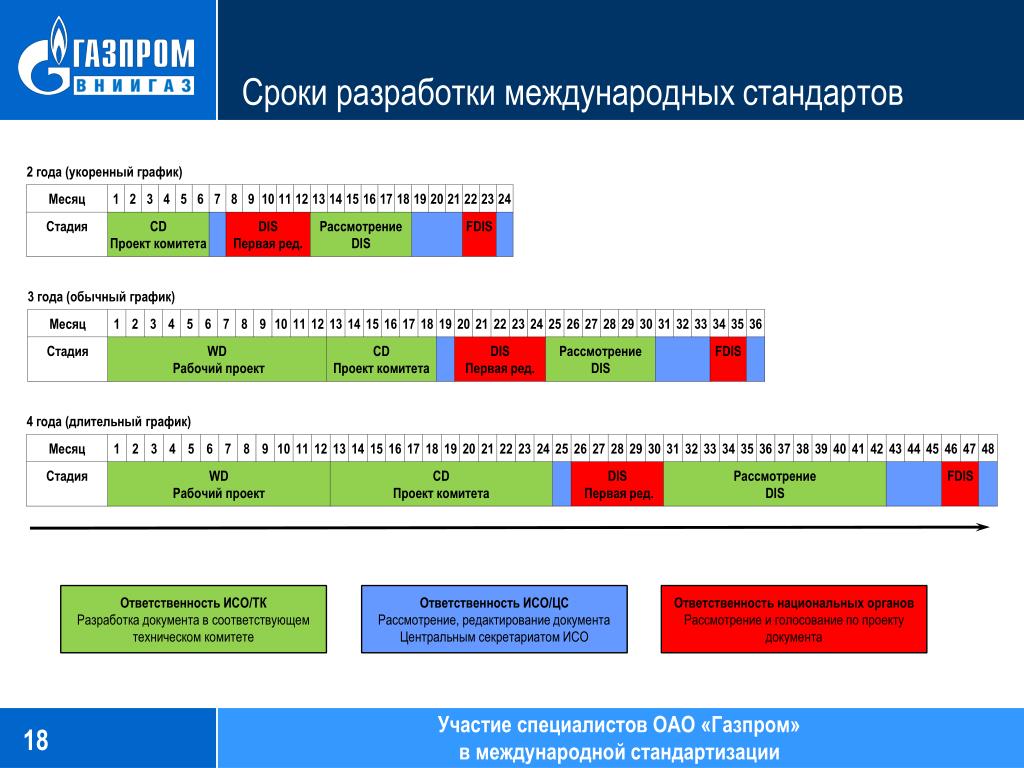 ГАЗПРОМ
ВНИИГАЗ

Сроки разработки международных стандартов

2 года (укоренный график)

| Месяц | 1 | 2 | 3 | 4 | 5 | 6 | 7 | 8 | 9 | 10 | 11 | 12 | 13 | 14 | 15 | 16 | 17 | 18 | 19 | 20 | 21 | 22 | 23 | 24 |
|---|---|---|---|---|---|---|---|---|---|---|---|---|---|---|---|---|---|---|---|---|---|---|---|---|
| Стадия | CD Проект комитета | | | | | | | DIS Первая ред. | | | | | Рассмотрение DIS | | | | | | | | | FDIS | | |

3 года (обычный график)

| Месяц | 1 | 2 | 3 | 4 | 5 | 6 | 7 | 8 | 9 | 10 | 11 | 12 | 13 | 14 | 15 | 16 | 17 | 18 | 19 | 20 | 21 | 22 | 23 | 24 | 25 | 26 | 27 | 28 | 29 | 30 | 31 | 32 | 33 | 34 | 35 | 36 |
|---|---|---|---|---|---|---|---|---|---|---|---|---|---|---|---|---|---|---|---|---|---|---|---|---|---|---|---|---|---|---|---|---|---|---|---|---|
| Стадия | WD Рабочий проект | | | | | | | | | | | | CD Проект комитета | | | | | | | DIS Первая ред. | | | | | Рассмотрение DIS | | | | | | | | | FDIS | | |

4 года (длительный график)

| Месяц | 1 | 2 | 3 | 4 | 5 | 6 | 7 | 8 | 9 | 10 | 11 | 12 | 13 | 14 | 15 | 16 | 17 | 18 | 19 | 20 | 21 | 22 | 23 | 24 | 25 | 26 | 27 | 28 | 29 | 30 | 31 | 32 | 33 | 34 | 35 | 36 | 37 | 38 | 39 | 40 | 41 | 42 | 43 | 44 | 45 | 46 | 47 | 48 |
|---|---|---|---|---|---|---|---|---|---|---|---|---|---|---|---|---|---|---|---|---|---|---|---|---|---|---|---|---|---|---|---|---|---|---|---|---|---|---|---|---|---|---|---|---|---|---|---|---|
| Стадия | WD Рабочий проект | | | | | | | | | | | | CD Проект комитета | | | | | | | | | | | | | DIS Первая ред. | | | | | Рассмотрение DIS | | | | | | | | | | | | | | | FDIS | | |

Ответственность ИСО/ТК
Разработка документа в соответствующем техническом комитете

Ответственность ИСО/ЦС
Рассмотрение, редактирование документа Центральным секретариатом ИСО

Ответственность национальных органов
Рассмотрение и голосование по проекту документа

18

Участие специалистов ОАО «Газпром» в международной стандартизации